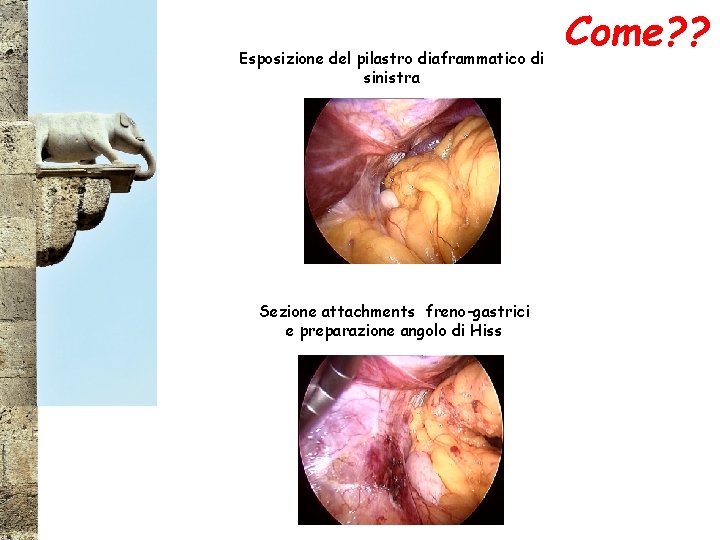 Come??

Esposizione del pilastro diaframmatico di sinistra

Sezione attachments freno-gastrici e preparazione angolo di Hiss